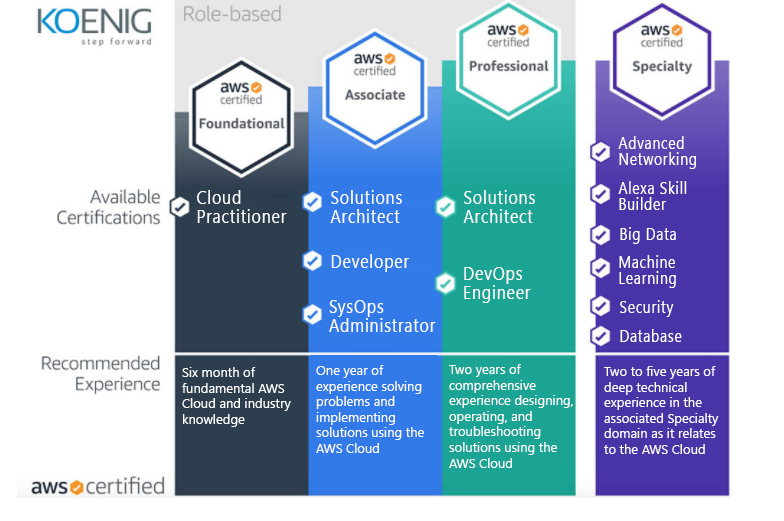 KOENIG
step forward

Role-based

aws certified
Foundational

aws certified
Associate

aws certified
Professional

aws certified
Specialty

Available Certifications

Cloud Practitioner

Solutions Architect

Developer

SysOps Administrator

Solutions Architect

DevOps Engineer

Advanced Networking

Alexa Skill Builder

Big Data

Machine Learning

Security

Database

Recommended Experience

Six month of fundamental AWS Cloud and industry knowledge

One year of experience solving problems and implementing solutions using the AWS Cloud

Two years of comprehensive experience designing, operating, and troubleshooting solutions using the AWS Cloud

Two to five years of deep technical experience in the associated Specialty domain as it relates to the AWS Cloud

aws certified